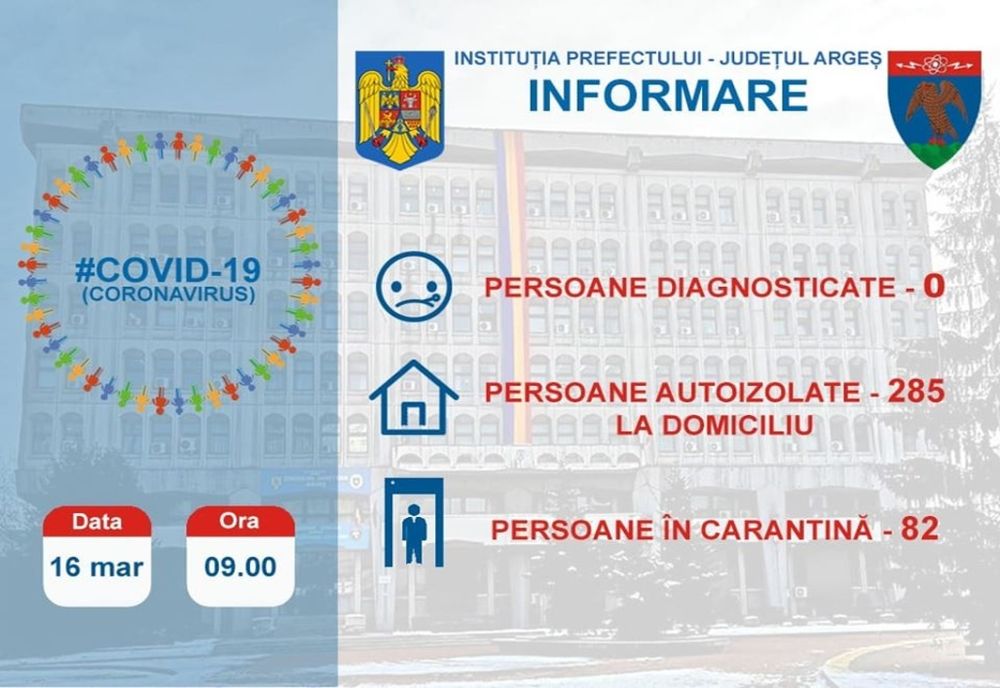 INSTITUȚIA PREFECTULUI - JUDEȚUL ARGEȘ
INFORMARE

#COVID-19
(CORONAVIRUS)

PERSOANE DIAGNOSTICATE - 0

PERSOANE AUTOIZOLATE - 285
LA DOMICILIU

PERSOANE ÎN CARANTINĂ - 82

Data
16 mar

Ora
09.00